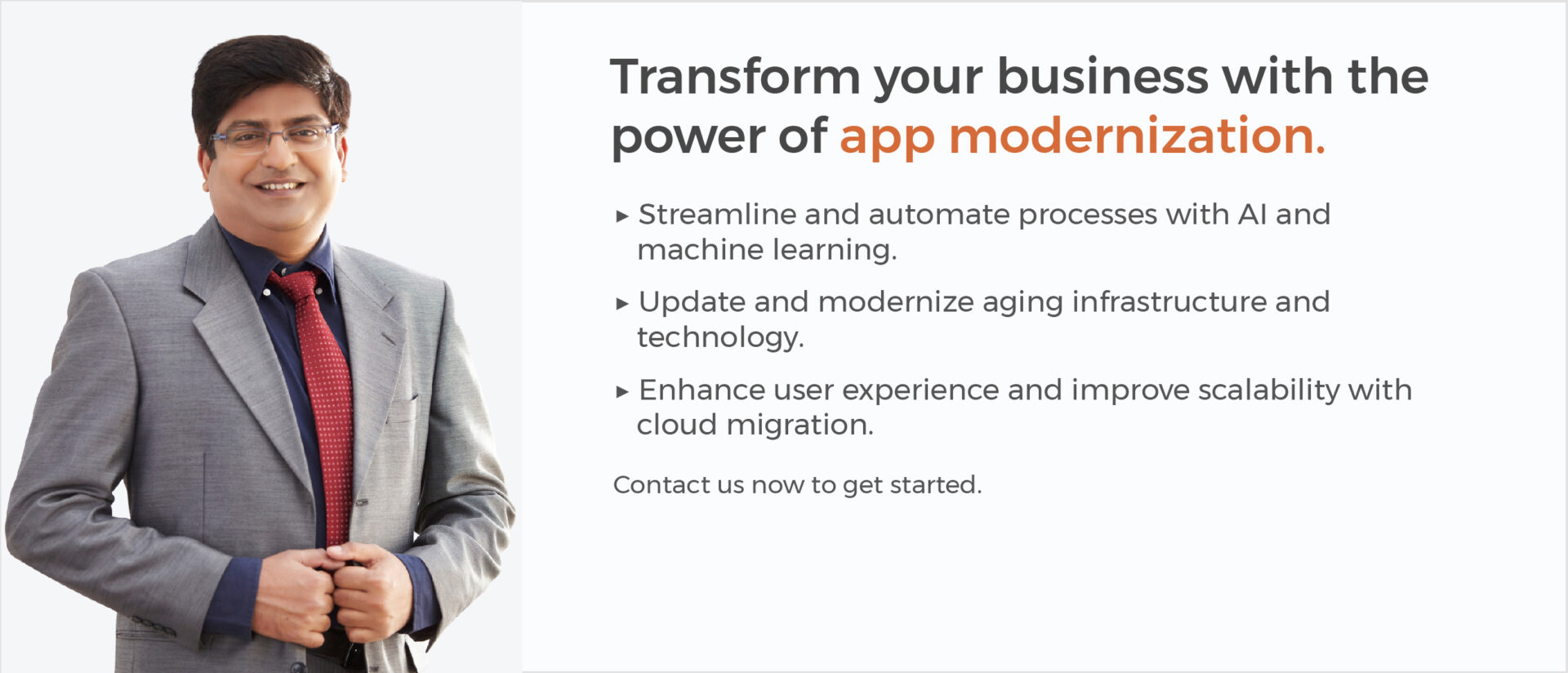 Transform your business with the power of app modernization.

▸ Streamline and automate processes with AI and machine learning.

▸ Update and modernize aging infrastructure and technology.

▸ Enhance user experience and improve scalability with cloud migration.

Contact us now to get started.